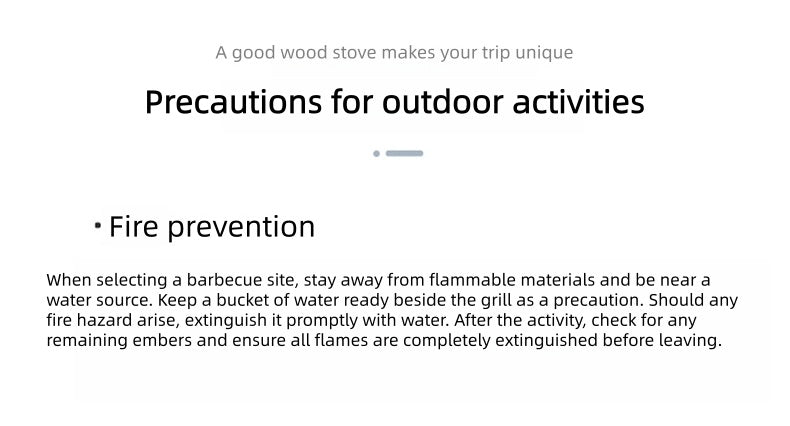 A good wood stove makes your trip unique

Precautions for outdoor activities

· Fire prevention

When selecting a barbecue site, stay away from flammable materials and be near a water source. Keep a bucket of water ready beside the grill as a precaution. Should any fire hazard arise, extinguish it promptly with water. After the activity, check for any remaining embers and ensure all flames are completely extinguished before leaving.